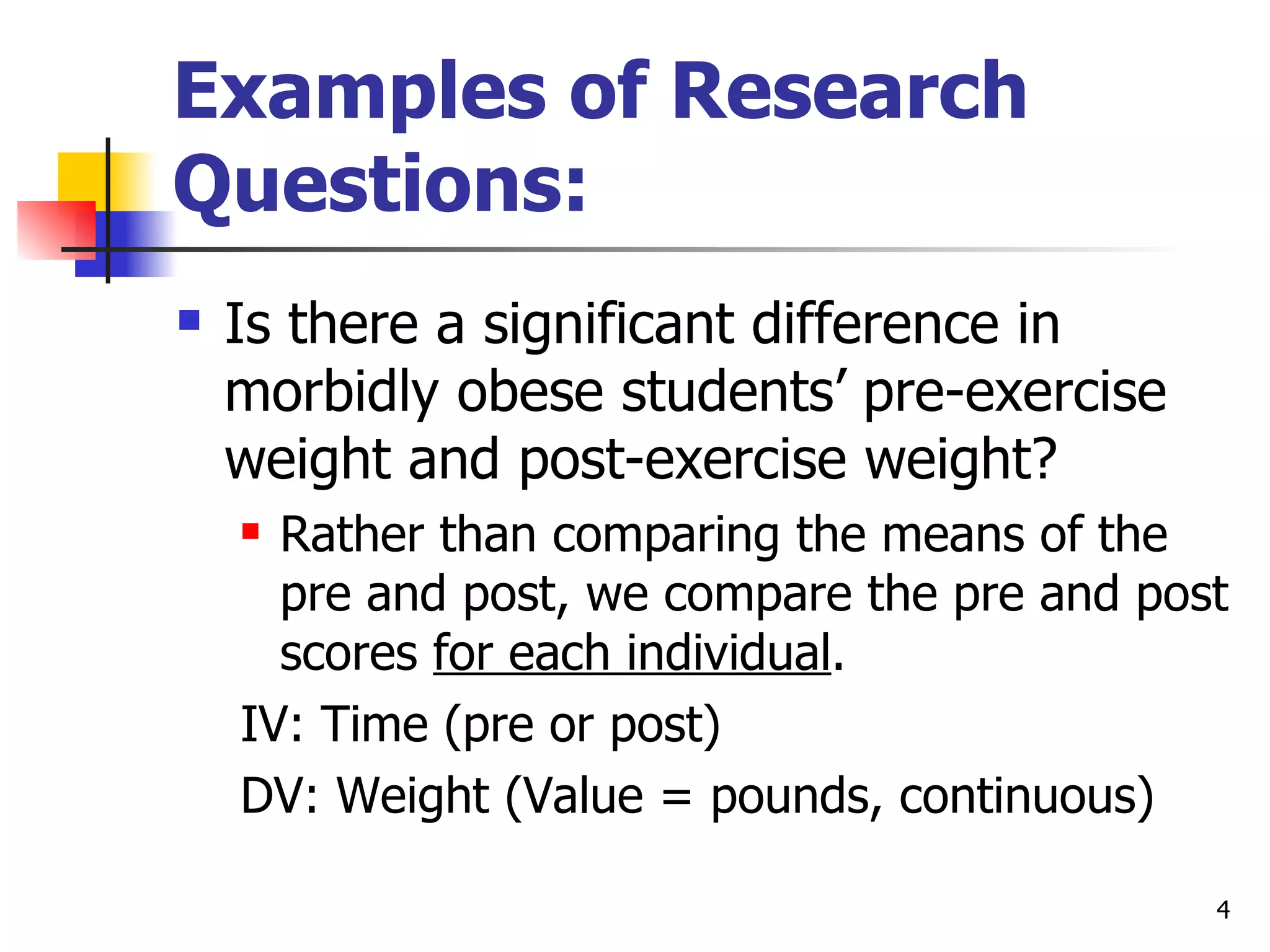 Examples of Research Questions:

Is there a significant difference in morbidly obese students’ pre-exercise weight and post-exercise weight?

Rather than comparing the means of the pre and post, we compare the pre and post scores for each individual.

IV: Time (pre or post)

DV: Weight (Value = pounds, continuous)

4